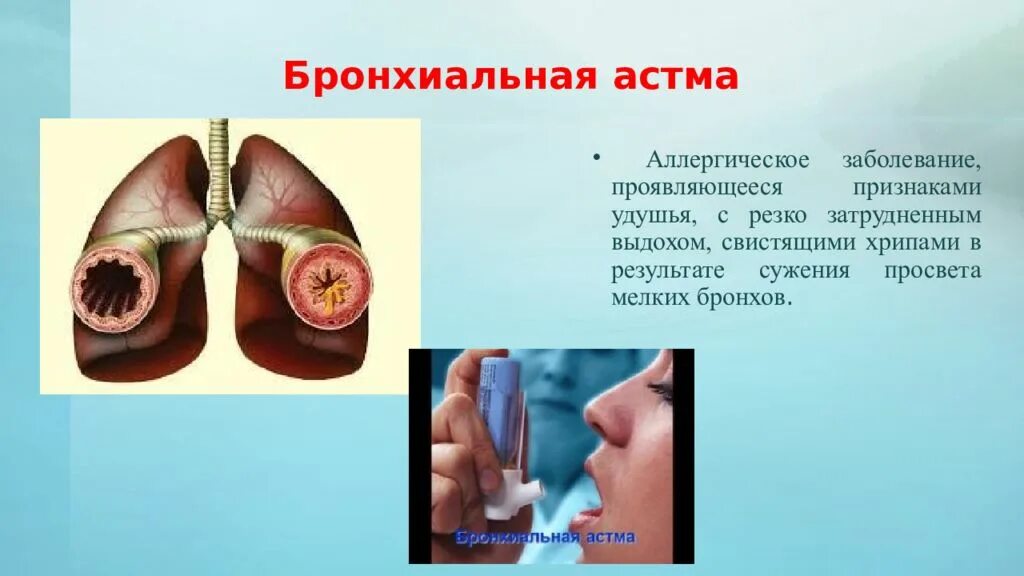 Бронхиальная астма

• Аллергическое заболевание, проявляющееся признаками удушья, с резко затрудненным выдохом, свистящими хрипами в результате сужения просвета мелких бронхов.

Бронхиальная астма